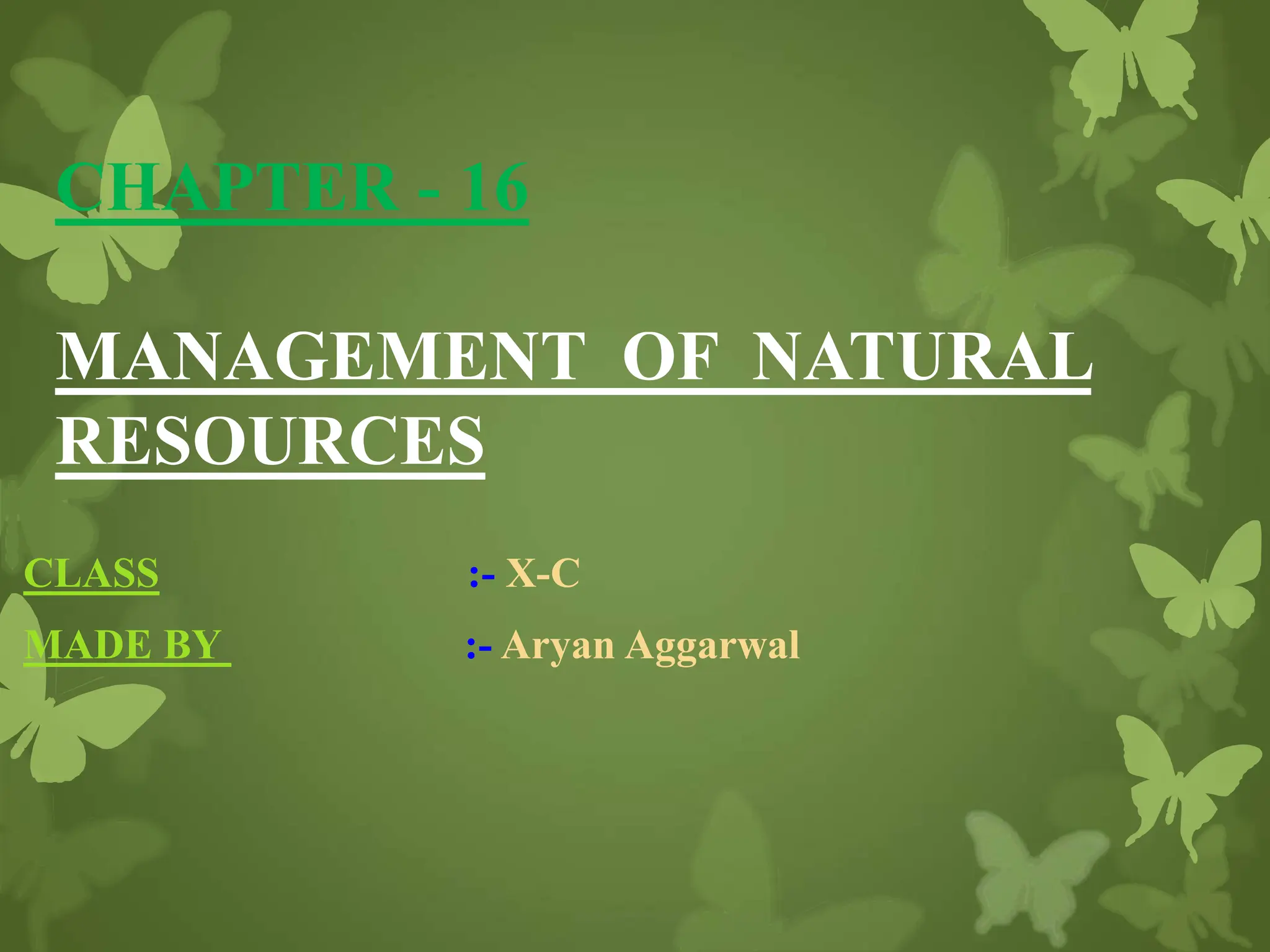 CHAPTER - 16

MANAGEMENT OF NATURAL RESOURCES

CLASS :- X-C

MADE BY :- Aryan Aggarwal